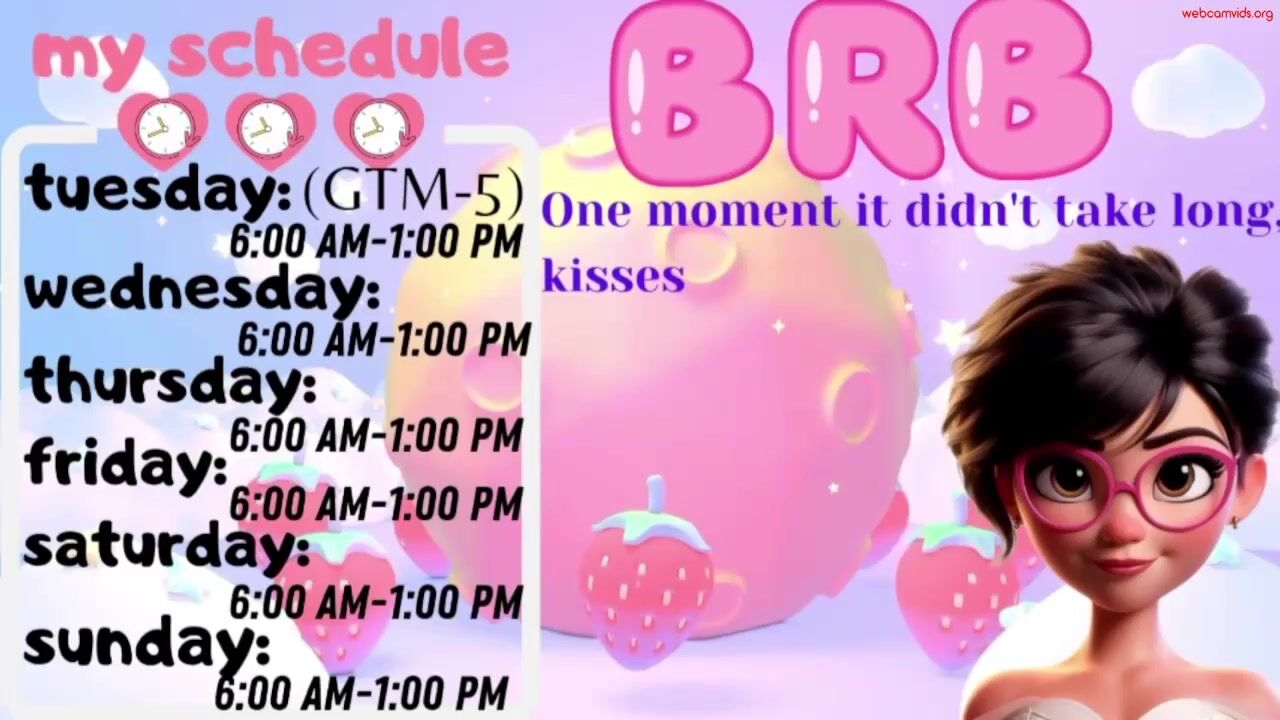 webcamvids.org

my schedule

tuesday: (GTM-5)
6:00 AM-1:00 PM
wednesday:
6:00 AM-1:00 PM
thursday:
6:00 AM-1:00 PM
friday:
6:00 AM-1:00 PM
saturday:
6:00 AM-1:00 PM
sunday:
6:00 AM-1:00 PM

BRB

One moment it didn't take long,
kisses